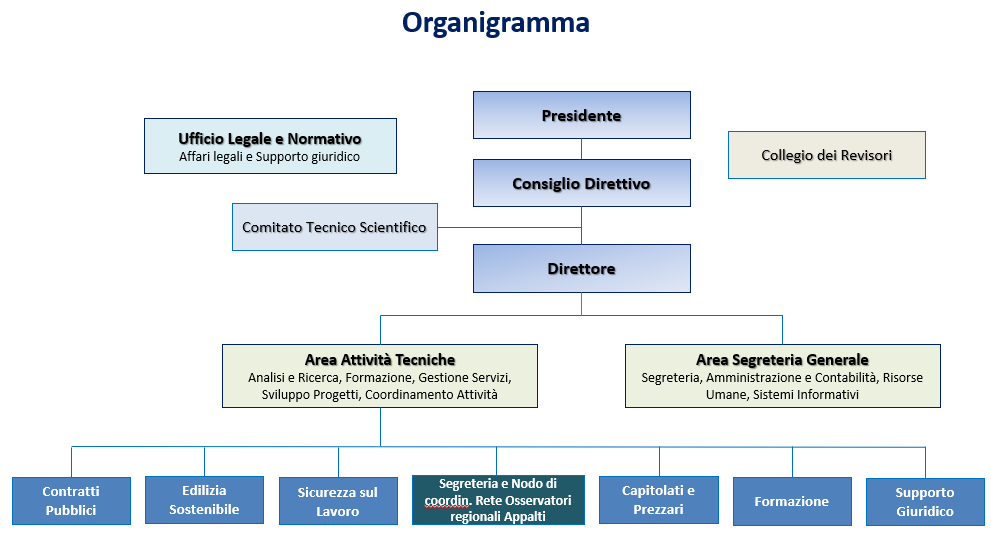 Organigramma

Presidente

Ufficio Legale e Normativo
Affari legali e Supporto giuridico

Collegio dei Revisori

Consiglio Direttivo

Comitato Tecnico Scientifico

Direttore

Area Attività Tecniche
Analisi e Ricerca, Formazione, Gestione Servizi, Sviluppo Progetti, Coordinamento Attività

Area Segreteria Generale
Segreteria, Amministrazione e Contabilità, Risorse Umane, Sistemi Informativi

Contratti Pubblici

Edilizia Sostenibile

Sicurezza sul Lavoro

Segreteria e Nodo di coordin. Rete Osservatori regionali Appalti

Capitolati e Prezzari

Formazione

Supporto Giuridico